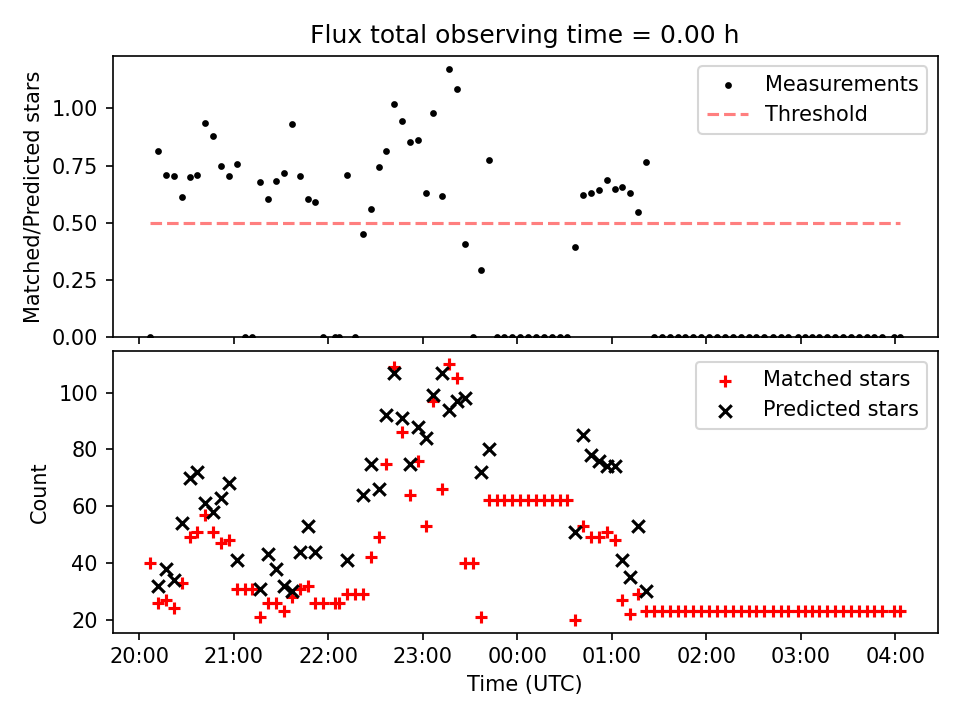 Flux total observing time = 0.00 h

Matched/Predicted stars

1.00
0.75
0.50
0.25
0.00

Measurements
Threshold

Count

100
80
60
40
20

Matched stars
Predicted stars

20:00
21:00
22:00
23:00
00:00
01:00
02:00
03:00
04:00

Time (UTC)